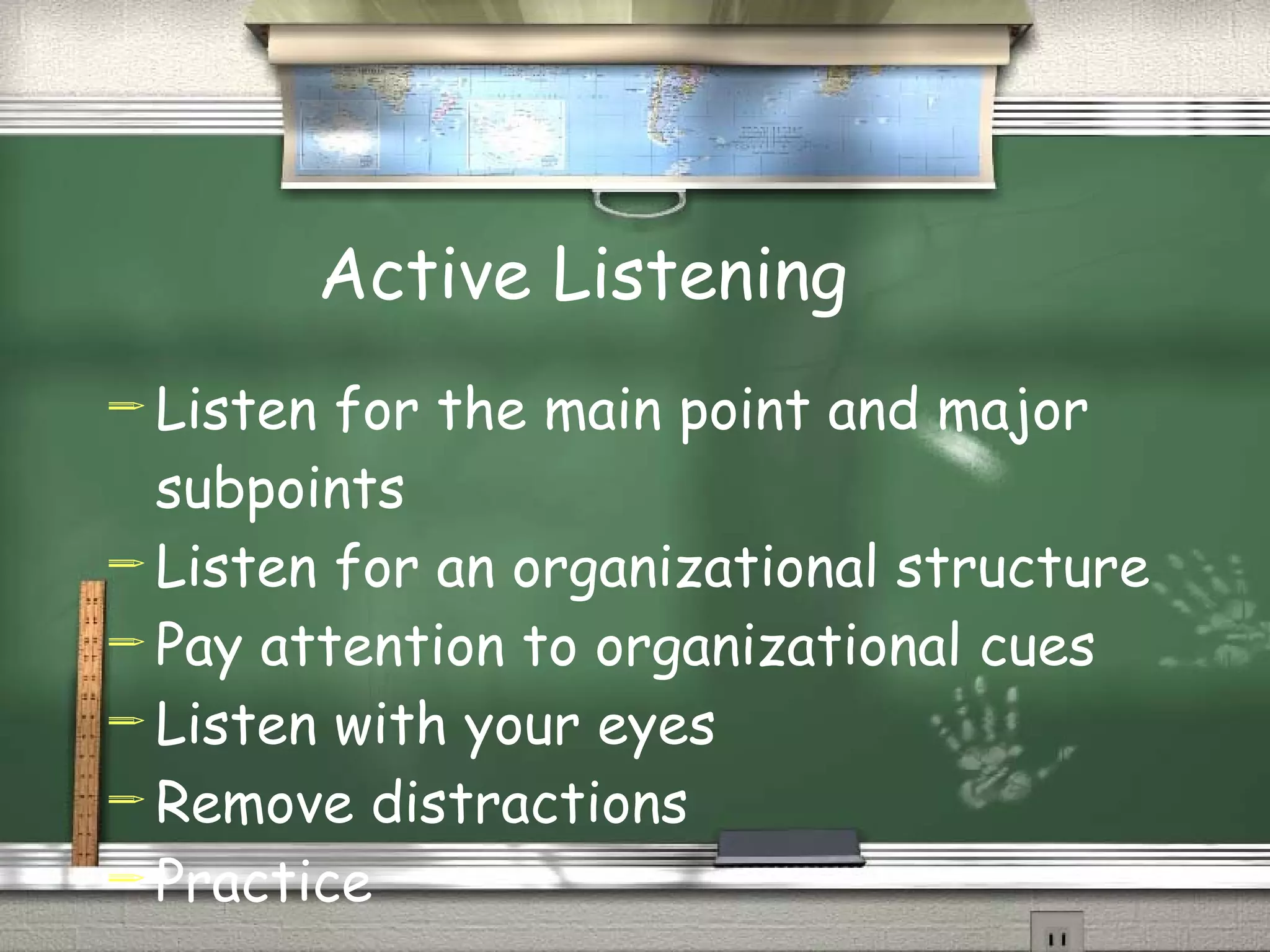 Active Listening

Listen for the main point and major subpoints
Listen for an organizational structure
Pay attention to organizational cues
Listen with your eyes
Remove distractions
Practice